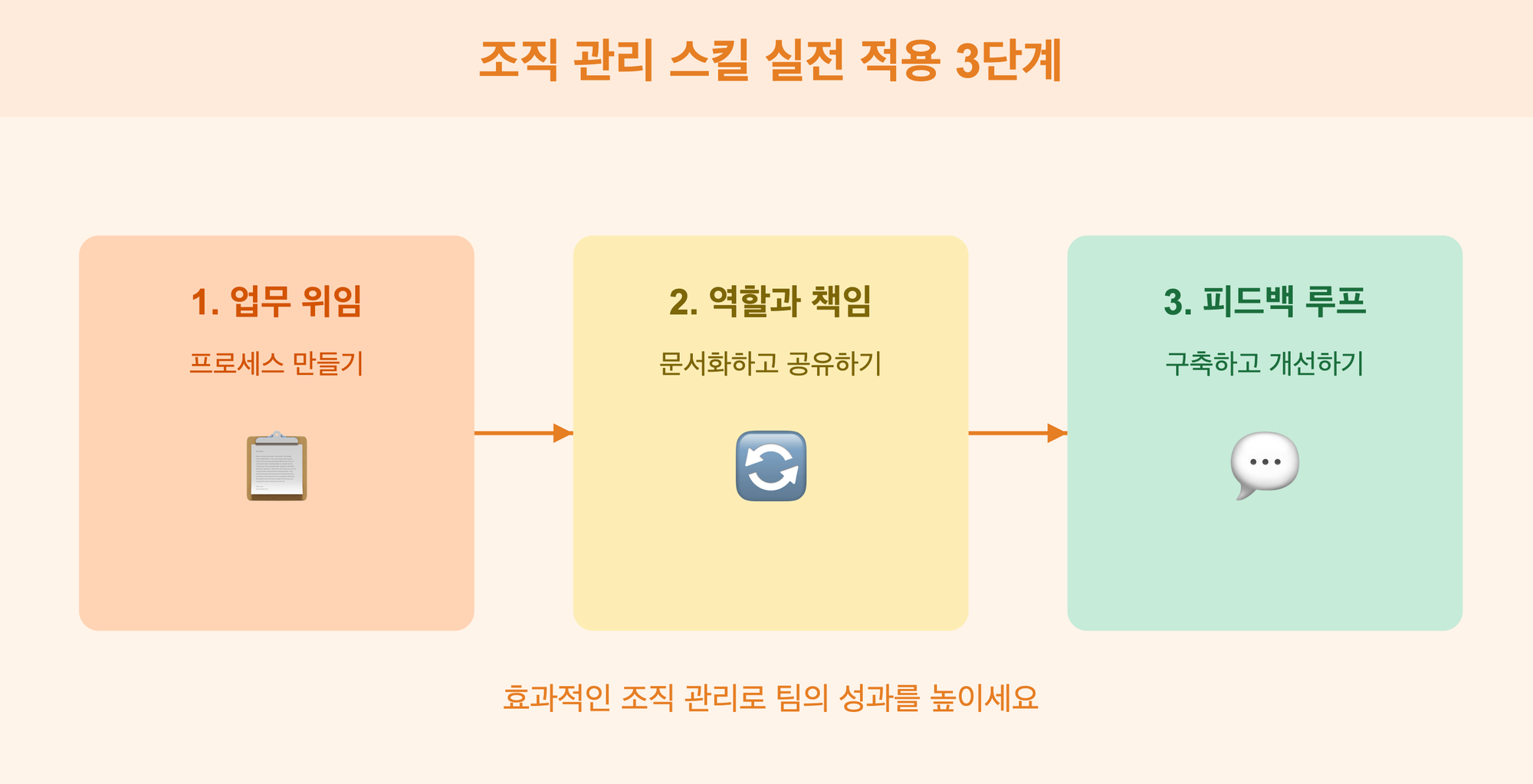 조직 관리 스킬 실전 적용 3단계

1. 업무 위임

프로세스 만들기

2. 역할과 책임

문서화하고 공유하기

3. 피드백 루프

구축하고 개선하기

효과적인 조직 관리로 팀의 성과를 높이세요